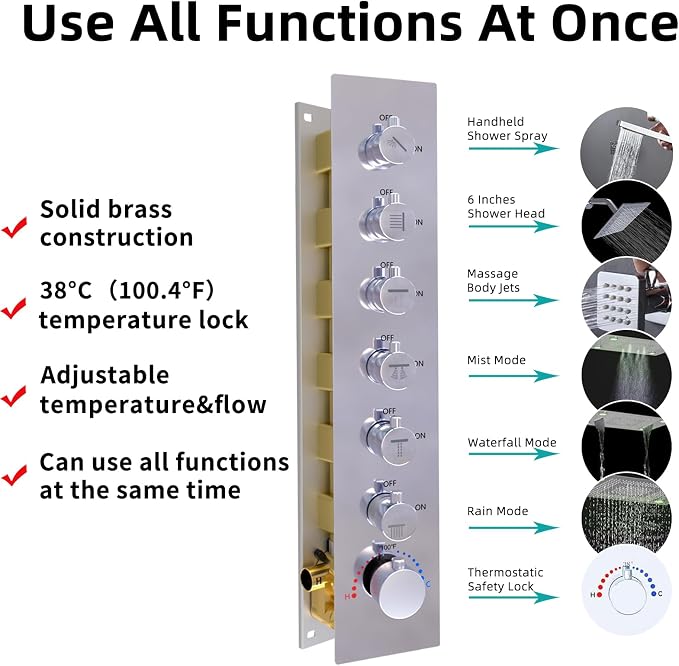 Use All Functions At Once

Solid brass construction

38°C（100.4°F) temperature lock

Adjustable temperature&flow

Can use all functions at the same time

OFF
ON
OFF
ON
OFF
ON
OFF
ON
OFF
ON
OFF
ON
100°F
H
C
H

Handheld Shower Spray

6 Inches Shower Head

Massage Body Jets

Mist Mode

Waterfall Mode

Rain Mode

Thermostatic Safety Lock

H
C